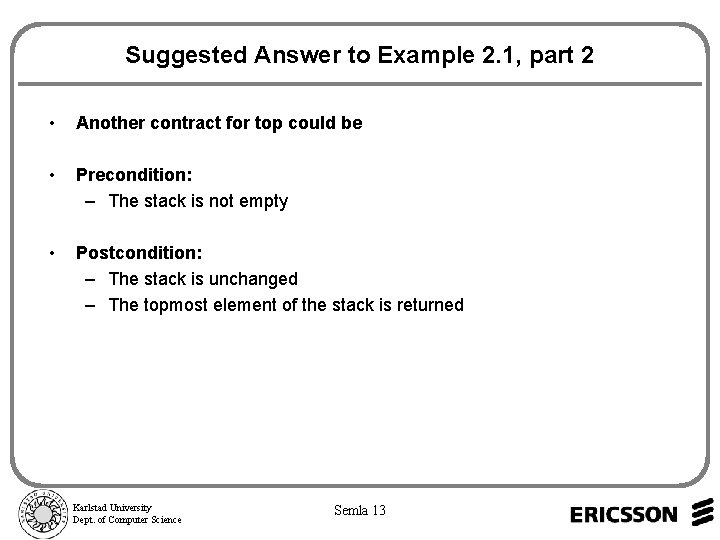 Suggested Answer to Example 2.1, part 2

• Another contract for top could be

• Precondition:
– The stack is not empty

• Postcondition:
– The stack is unchanged
– The topmost element of the stack is returned

Karlstad University
Dept. of Computer Science

Semla 13

ERICSSON